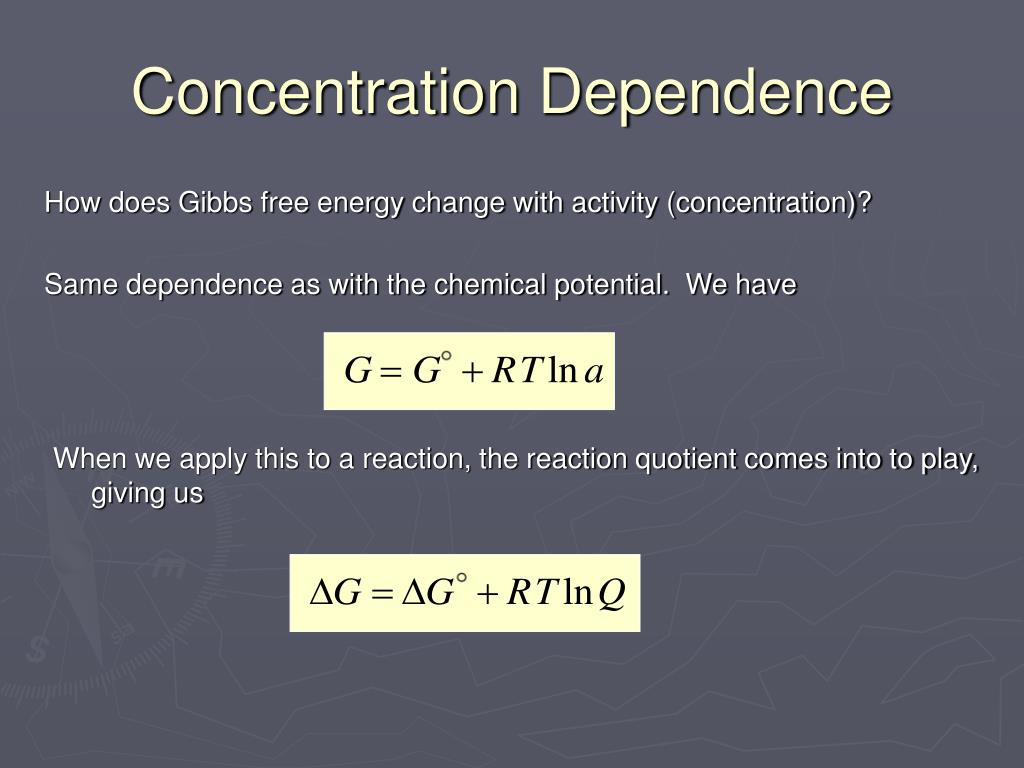 Concentration Dependence

How does Gibbs free energy change with activity (concentration)?

Same dependence as with the chemical potential. We have

$G = G^{\circ} + RT \ln a$

When we apply this to a reaction, the reaction quotient comes into to play, giving us

$\Delta G = \Delta G^{\circ} + RT \ln Q$